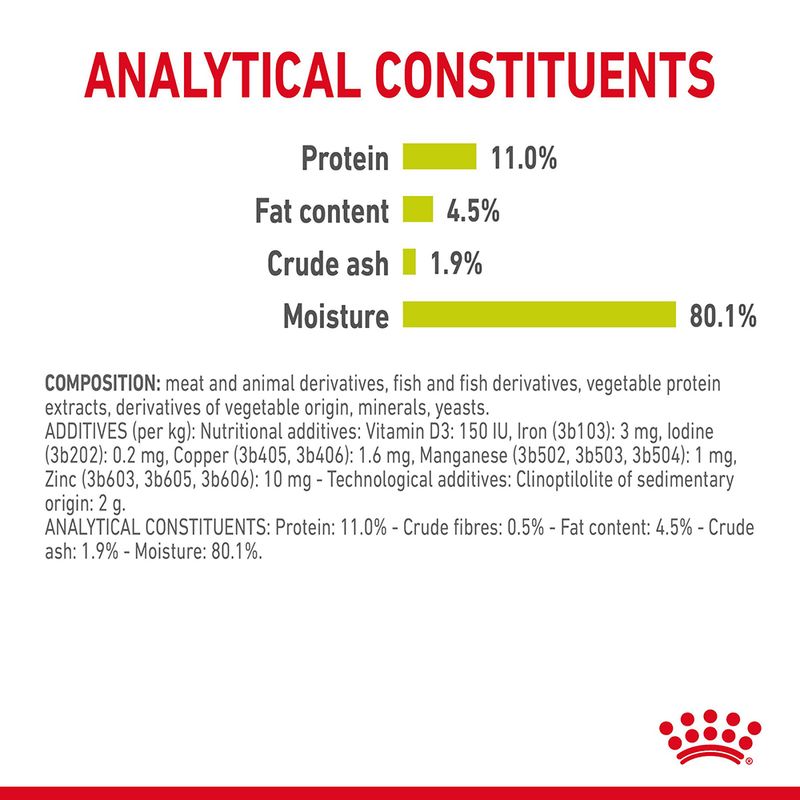 ANALYTICAL CONSTITUENTS

Protein 11.0%
Fat content 4.5%
Crude ash 1.9%
Moisture 80.1%

COMPOSITION: meat and animal derivatives, fish and fish derivatives, vegetable protein extracts, derivatives of vegetable origin, minerals, yeasts.
ADDITIVES (per kg): Nutritional additives: Vitamin D3: 150 IU, Iron (3b103): 3 mg, Iodine (3b202): 0.2 mg, Copper (3b405, 3b406): 1.6 mg, Manganese (3b502, 3b503, 3b504): 1 mg, Zinc (3b603, 3b605, 3b606): 10 mg - Technological additives: Clinoptilolite of sedimentary origin: 2 g.
ANALYTICAL CONSTITUENTS: Protein: 11.0% - Crude fibres: 0.5% - Fat content: 4.5% - Crude ash: 1.9% - Moisture: 80.1%.

®